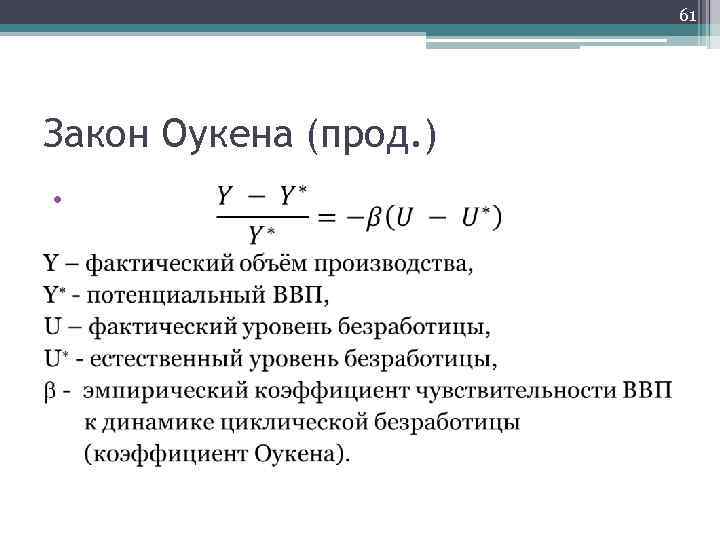 61

Закон Оукена (прод.)

• $\frac{Y - Y^*}{Y^*} = -\beta(U - U^*)$

Y – фактический объём производства,
Y* - потенциальный ВВП,
U – фактический уровень безработицы,
U* - естественный уровень безработицы,
β - эмпирический коэффициент чувствительности ВВП к динамике циклической безработицы (коэффициент Оукена).